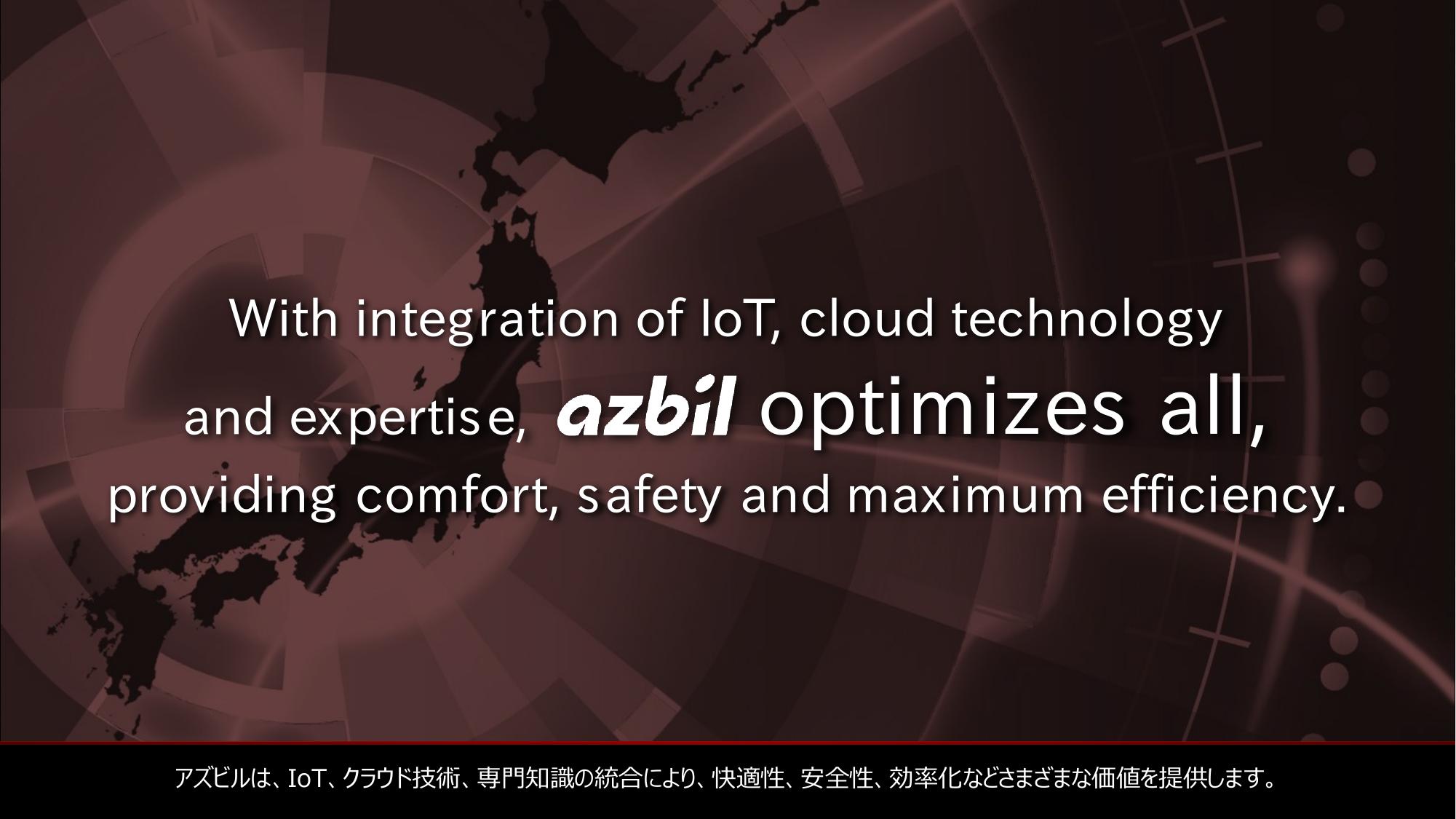 With integration of IoT, cloud technology and expertise, azbil optimizes all, providing comfort, safety and maximum efficiency.

アズビルは、IoT、クラウド技術、専門知識の統合により、快適性、安全性、効率化などさまざまな価値を提供します。